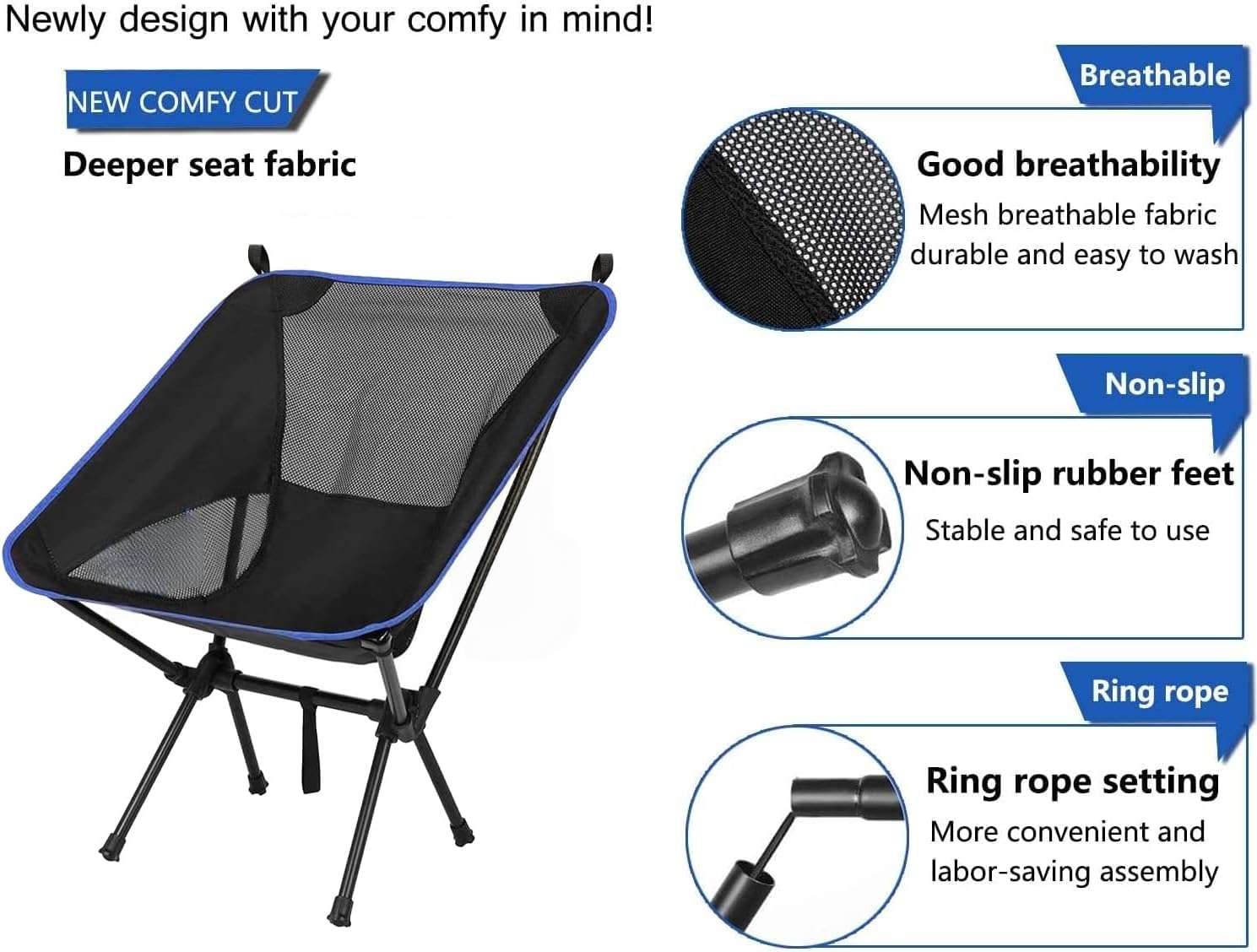 Newly design with your comfy in mind!

NEW COMFY CUT

Deeper seat fabric

Breathable

Good breathability

Mesh breathable fabric durable and easy to wash

Non-slip

Non-slip rubber feet

Stable and safe to use

Ring rope

Ring rope setting

More convenient and labor-saving assembly